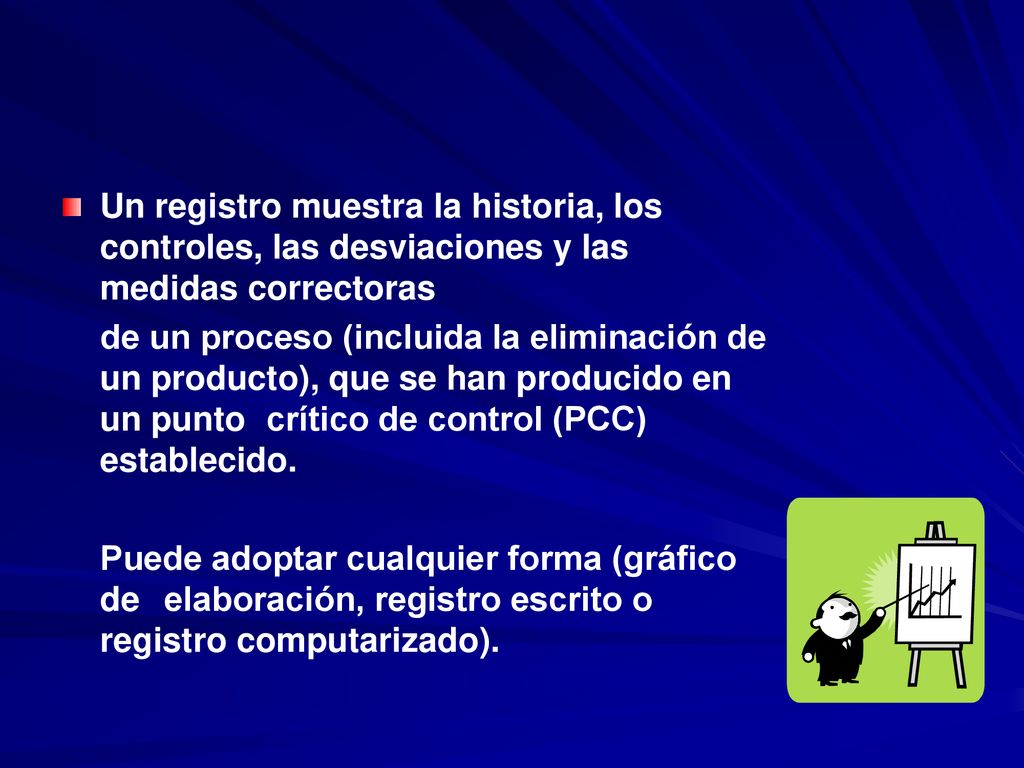 Un registro muestra la historia, los controles, las desviaciones y las medidas correctoras

de un proceso (incluida la eliminación de un producto), que se han producido en un punto crítico de control (PCC) establecido.

Puede adoptar cualquier forma (gráfico de elaboración, registro escrito o registro computarizado).